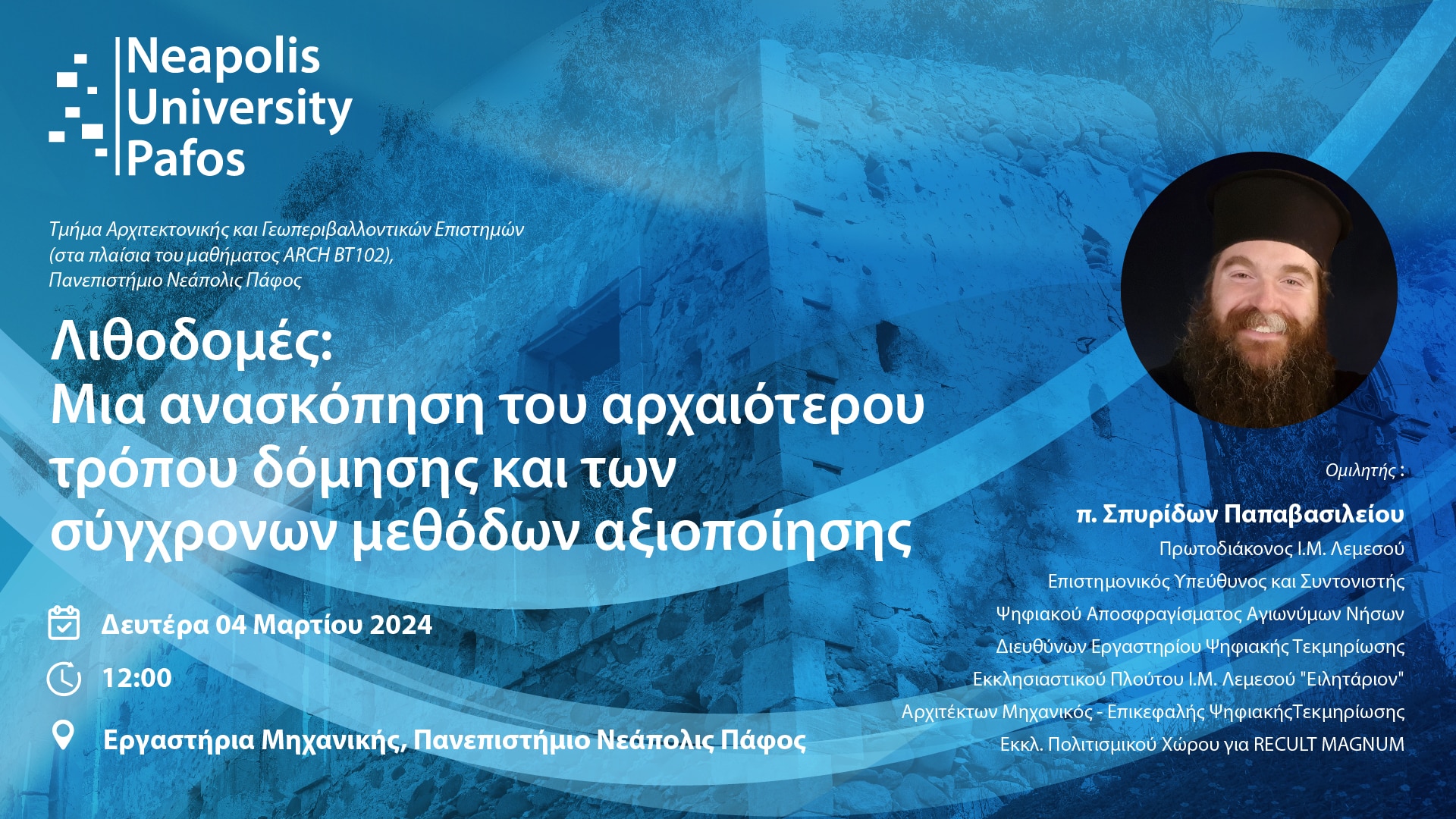 Neapolis University Pafos

Τμήμα Αρχιτεκτονικής και Γεωπεριβαλλοντικών Επιστημών (στα πλαίσια του μαθήματος ARCH BT102), Πανεπιστήμιο Νεάπολις Πάφος

Λιθοδομές:
Μια ανασκόπηση του αρχαιότερου τρόπου δόμησης και των σύγχρονων μεθόδων αξιοποίησης

Δευτέρα 04 Μαρτίου 2024

12:00

Εργαστήρια Μηχανικής, Πανεπιστήμιο Νεάπολις Πάφος

Ομιλητής :

π. Σπυρίδων Παπαβασιλείου
Πρωτοδιάκονος Ι.Μ. Λεμεσού
Επιστημονικός Υπεύθυνος και Συντονιστής
Ψηφιακού Αποσφραγίσματος Αγιωνύμων Νήσων
Διευθύνων Εργαστηρίου Ψηφιακής Τεκμηρίωσης
Εκκλησιαστικού Πλούτου Ι.Μ. Λεμεσού "Ειλητάριον"
Αρχιτέκτων Μηχανικός - Επικεφαλής ΨηφιακήςΤεκμηρίωσης
Εκκλ. Πολιτισμικού Χώρου για RECULT MAGNUM